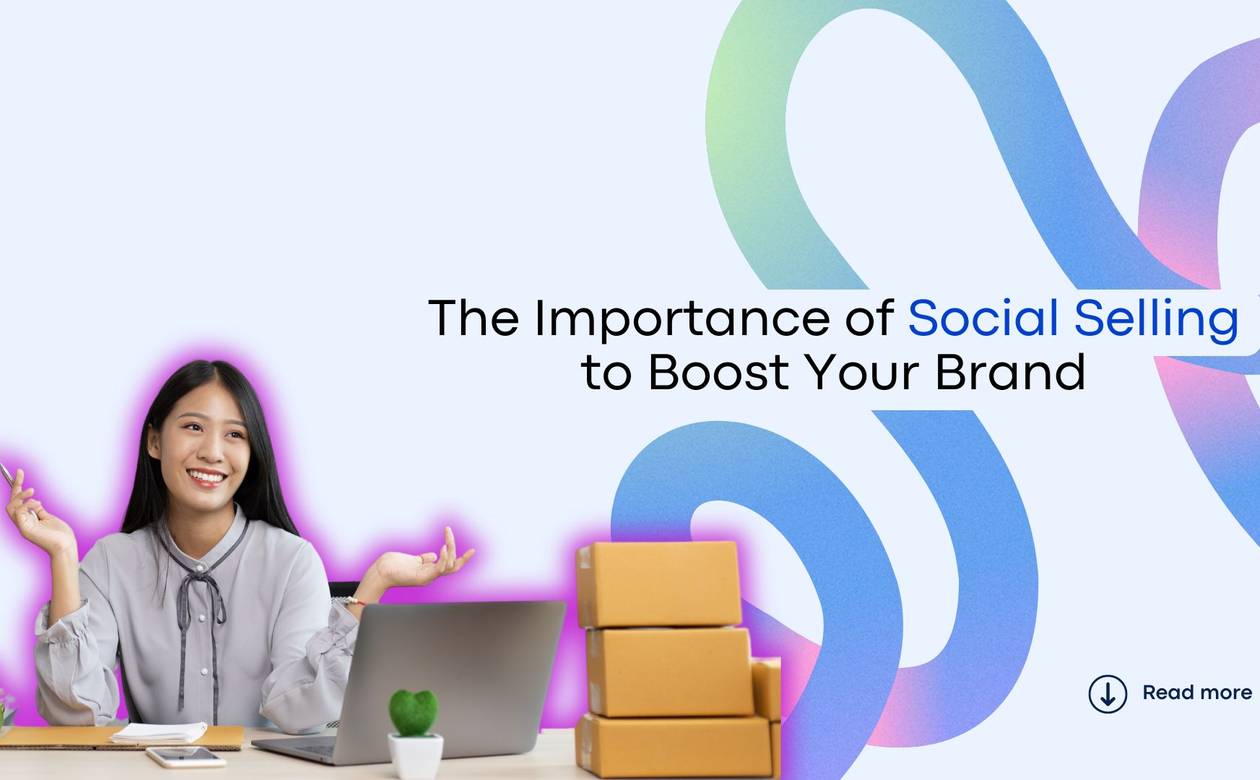 The Importance of Social Selling to Boost Your Brand

Read more